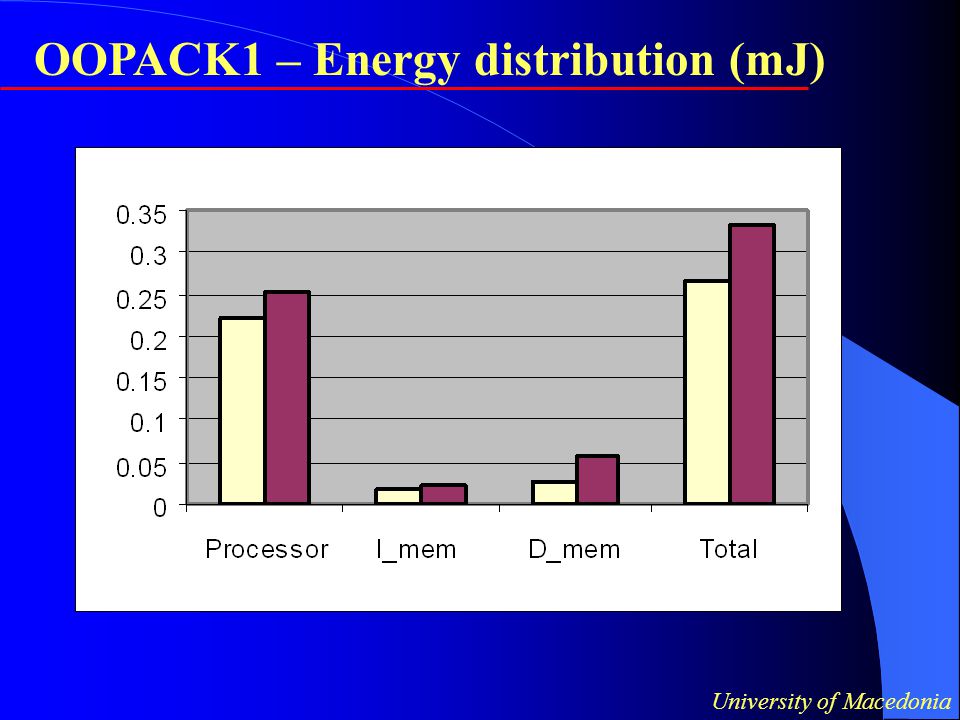 OOPACK1 – Energy distribution (mJ)

0.35
0.3
0.25
0.2
0.15
0.1
0.05
0

Processor
I_mem
D_mem
Total

University of Macedonia